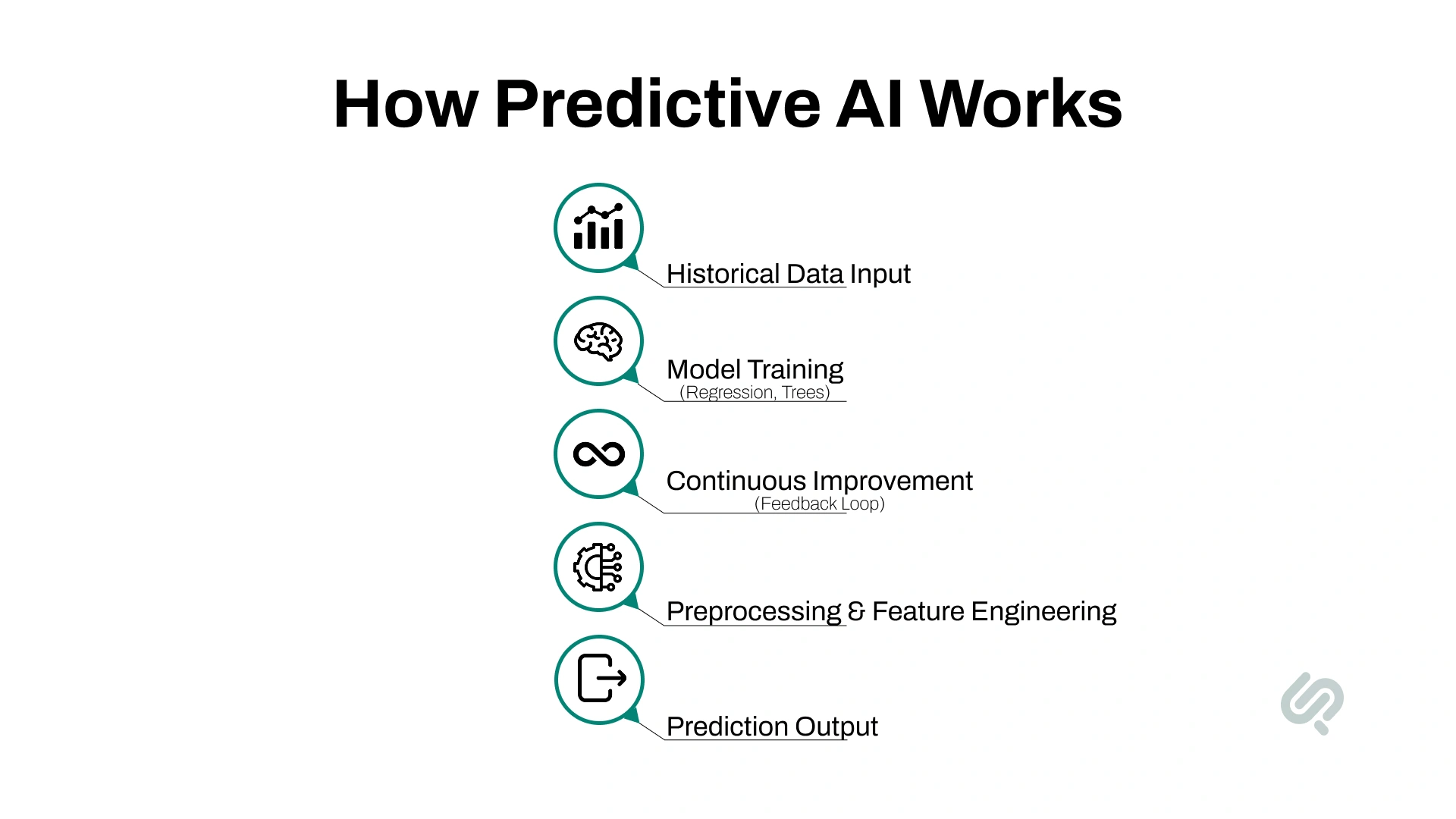 How Predictive AI Works

Historical Data Input

Model Training
(Regression, Trees)

Continuous Improvement
(Feedback Loop)

Preprocessing & Feature Engineering

Prediction Output